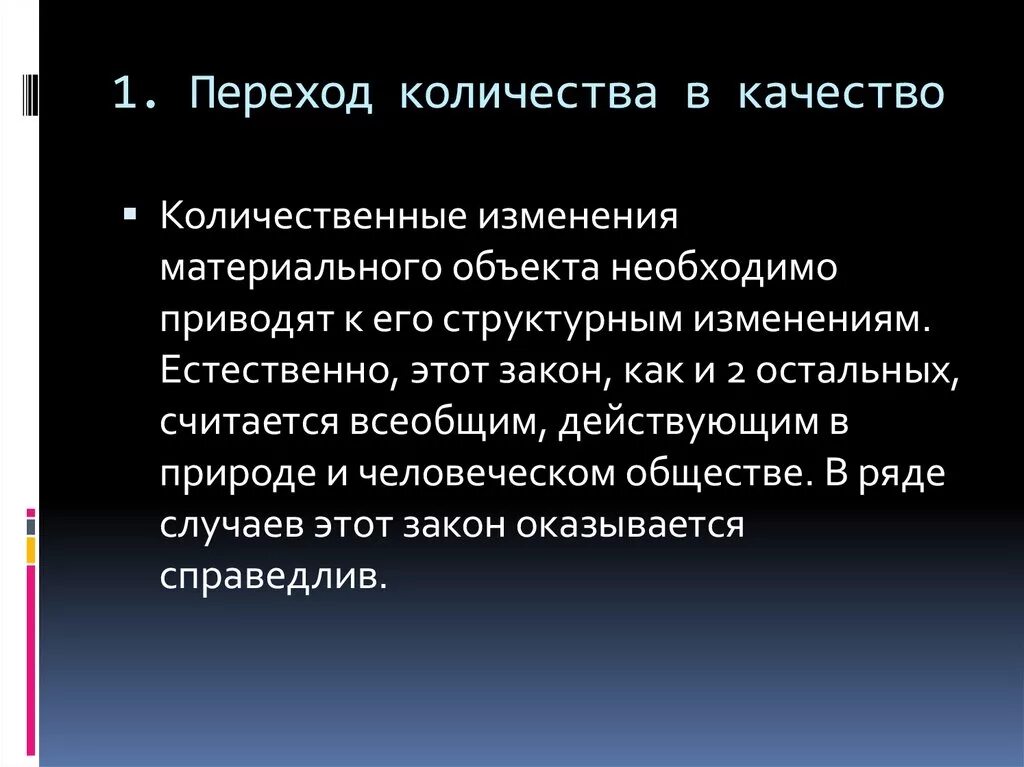 1. Переход количества в качество

▪ Количественные изменения материального объекта необходимо приводят к его структурным изменениям. Естественно, этот закон, как и 2 остальных, считается всеобщим, действующим в природе и человеческом обществе. В ряде случаев этот закон оказывается справедлив.